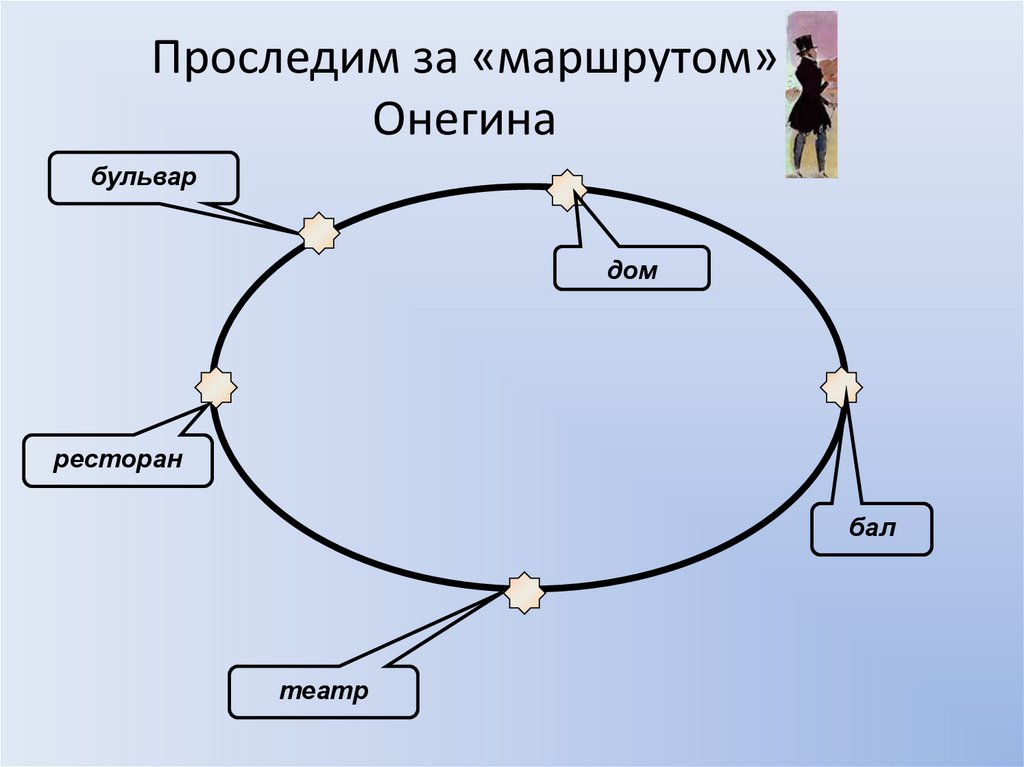 Проследим за «маршрутом» Онегина

бульвар

дом

ресторан

бал

театр